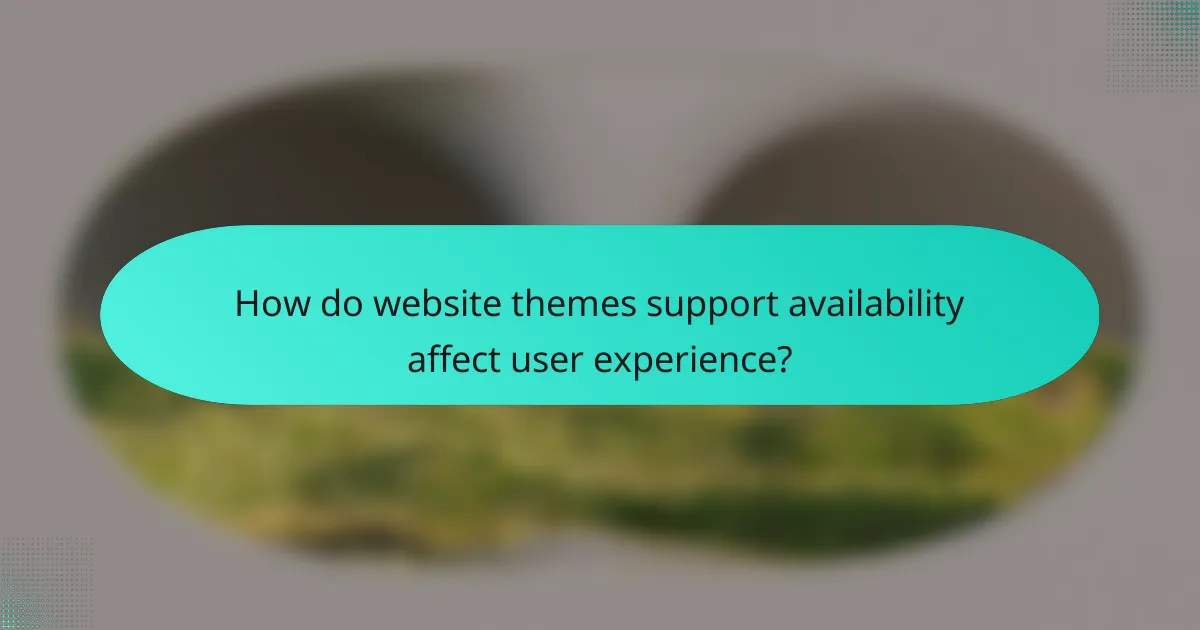 How do website themes support availability affect user experience?